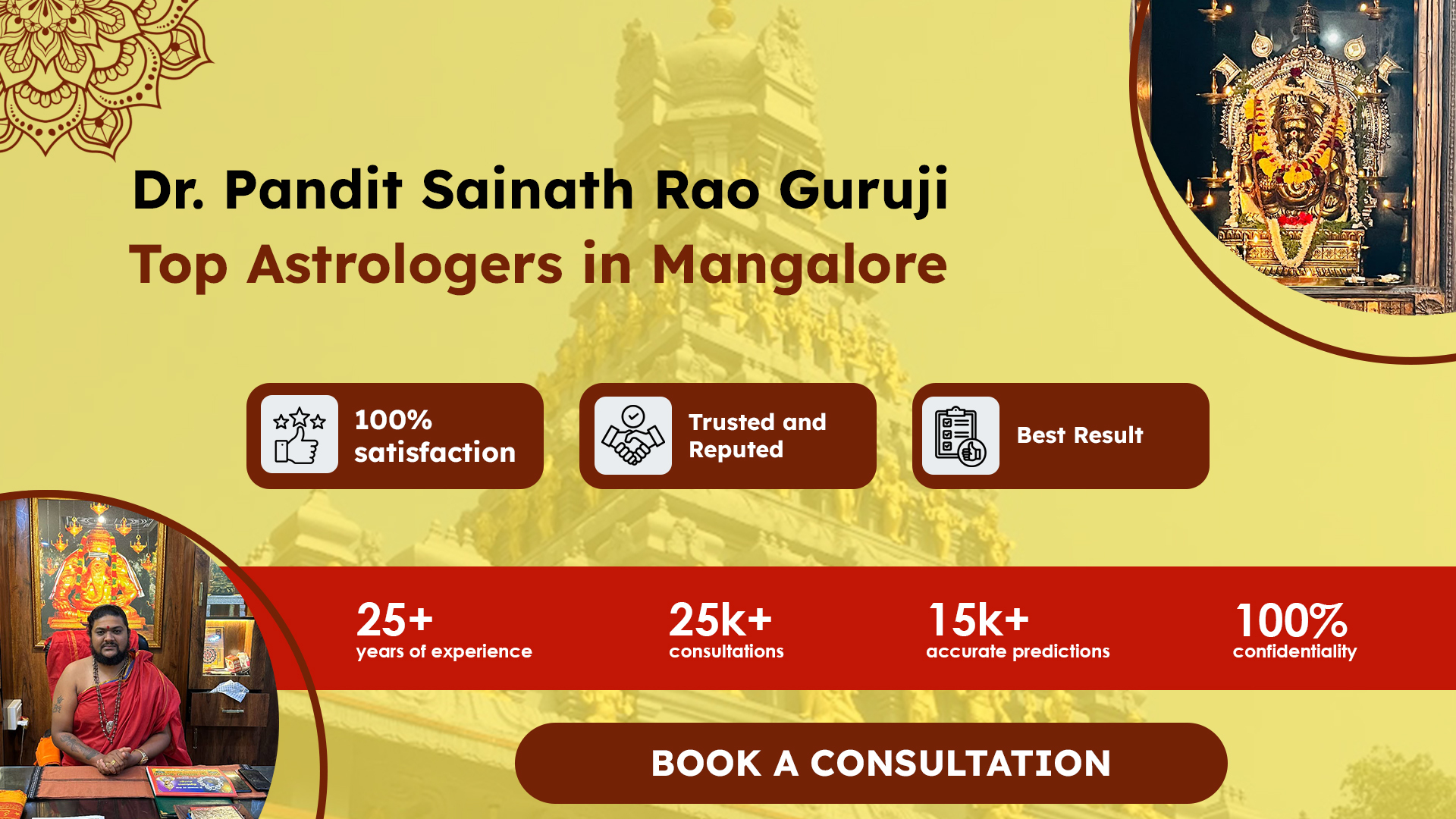 Dr. Pandit Sainath Rao Guruji
Top Astrologers in Mangalore

100% satisfaction

Trusted and Reputed

Best Result

25+
years of experience

25k+
consultations

15k+
accurate predictions

100%
confidentiality

BOOK A CONSULTATION